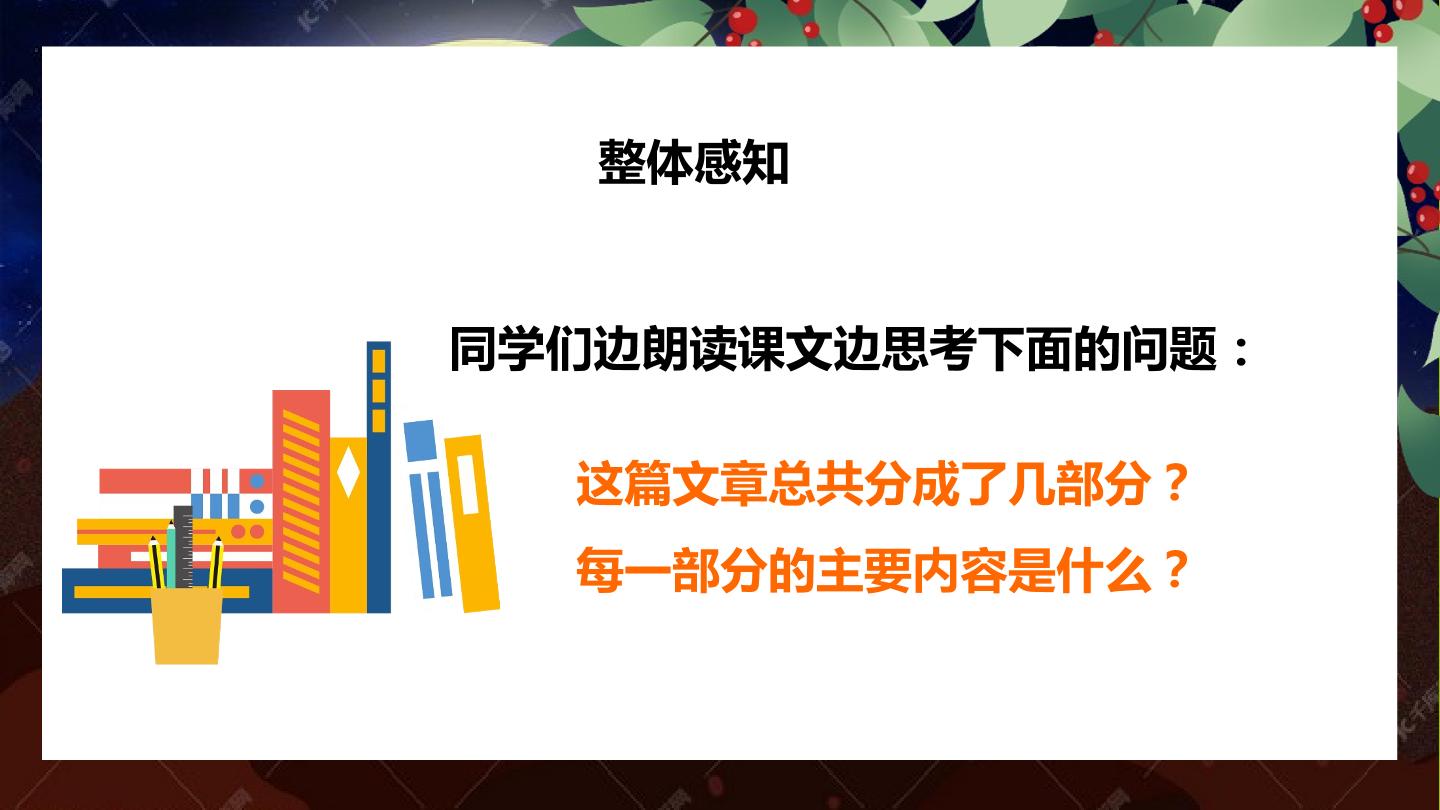 整体感知

同学们边朗读课文边思考下面的问题：

这篇文章总共分成了几部分？

每一部分的主要内容是什么？